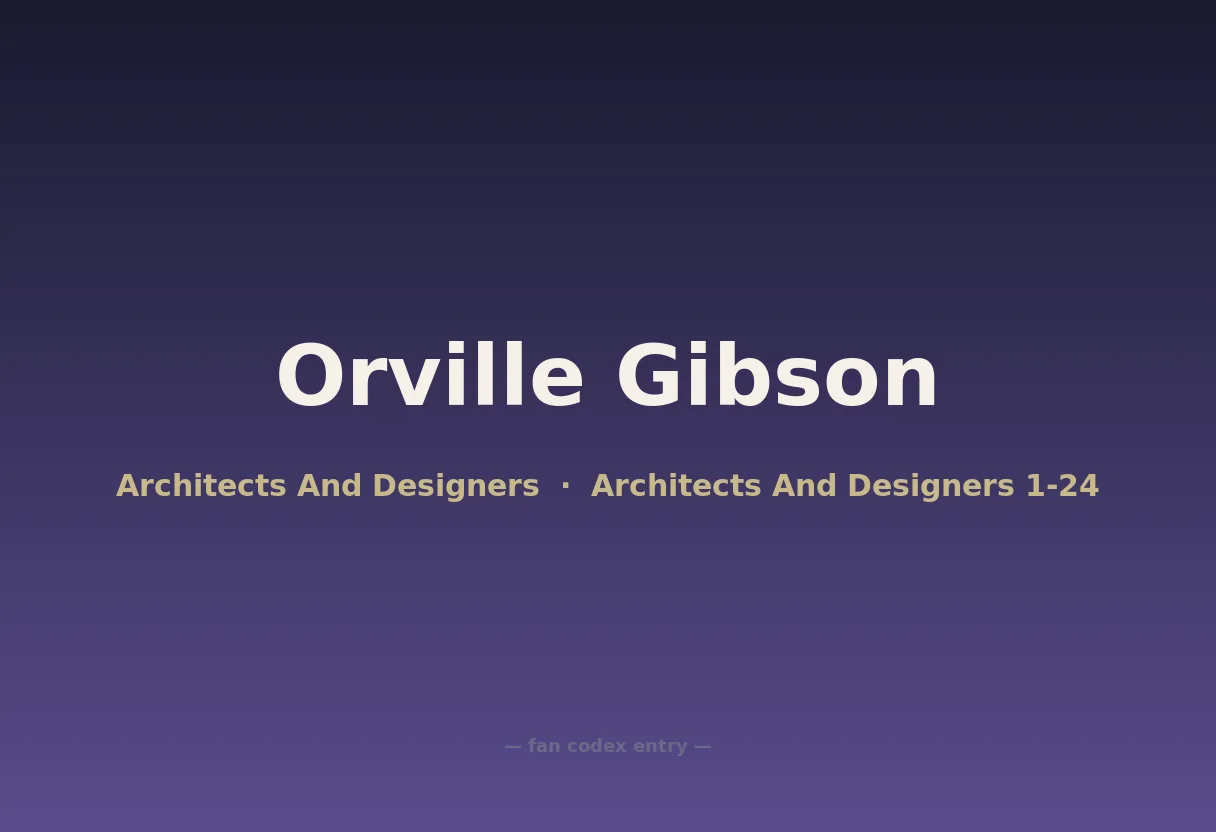 Orville Gibson

Architects And Designers · Architects And Designers 1-24

— fan codex entry —